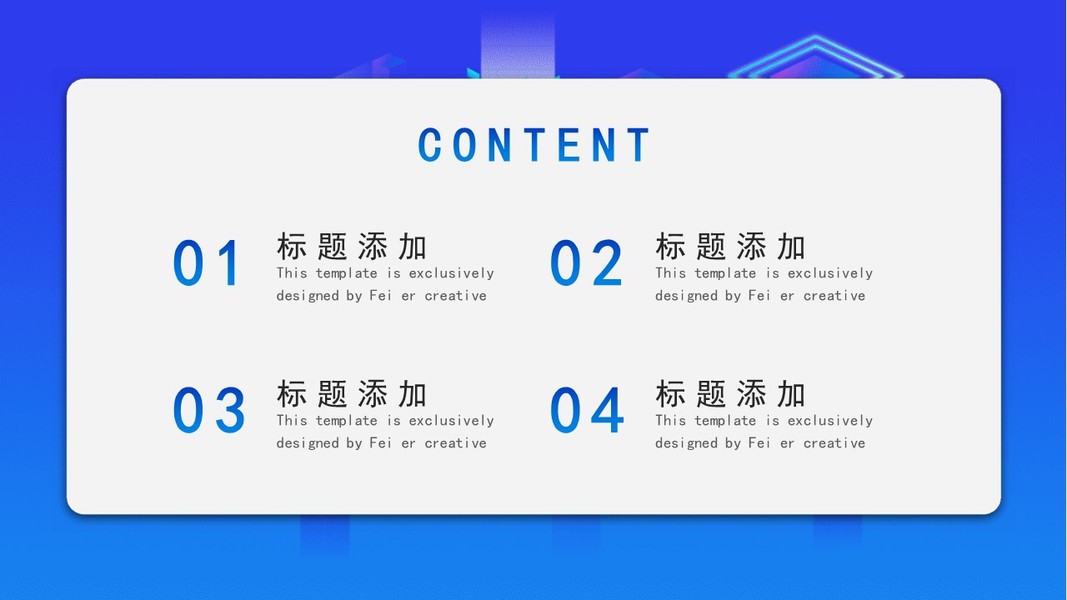 CONTENT

01
标题添加
This template is exclusively designed by Fei er creative

02
标题添加
This template is exclusively designed by Fei er creative

03
标题添加
This template is exclusively designed by Fei er creative

04
标题添加
This template is exclusively designed by Fei er creative